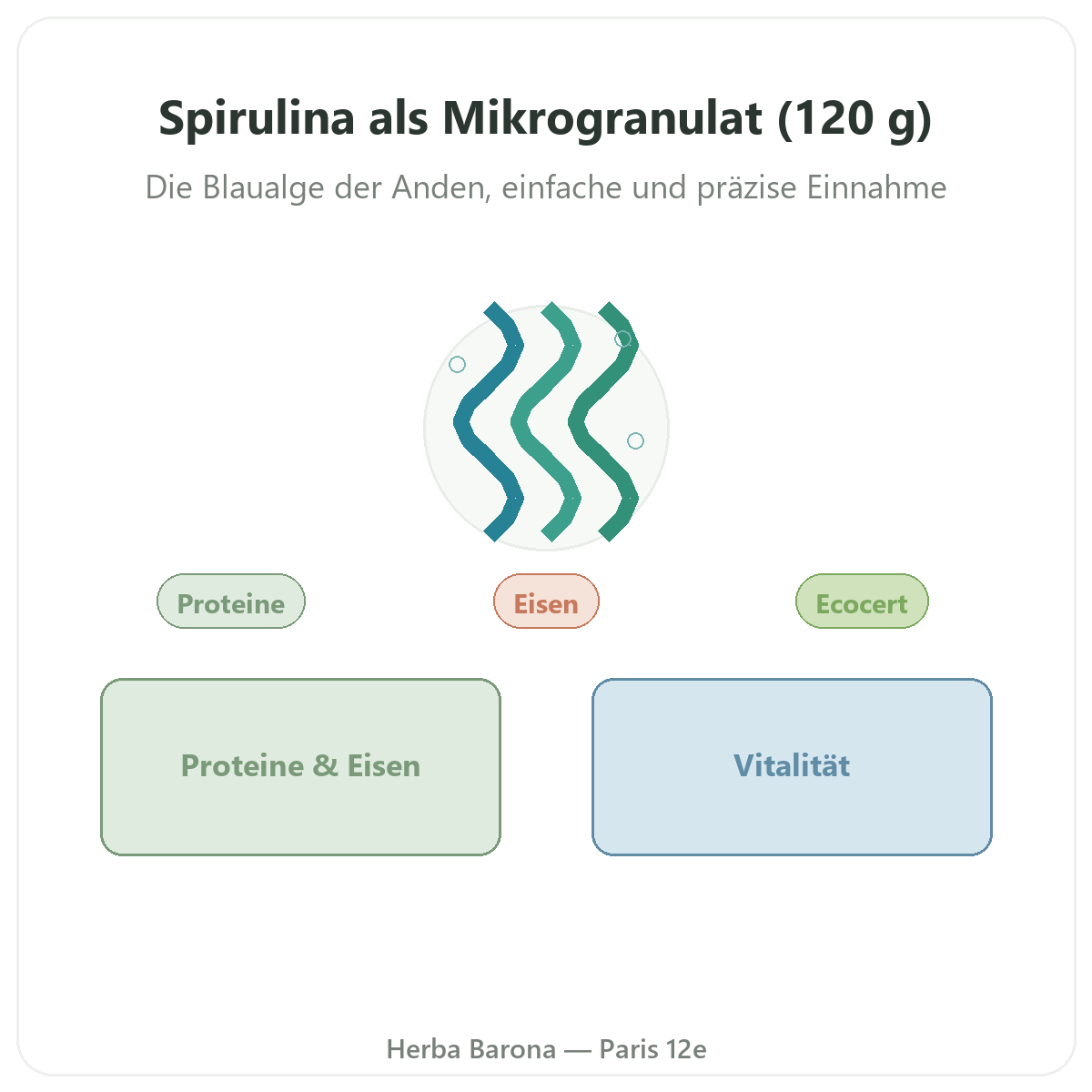 Spirulina als Mikrogranulat (120 g)

Die Blaualge der Anden, einfache und präzise Einnahme

Proteine

Eisen

Ecocert

Proteine & Eisen

Vitalität

Herba Barona — Paris 12e